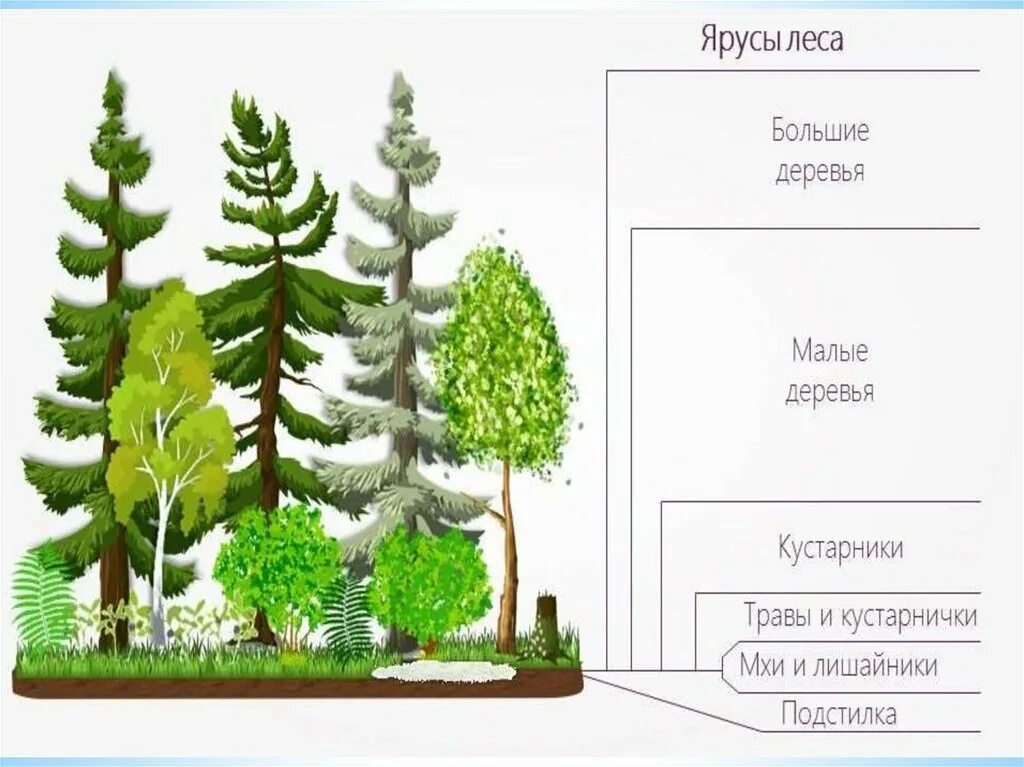 Ярусы леса

Большие деревья

Малые деревья

Кустарники

Травы и кустарнички

Мхи и лишайники

Подстилка